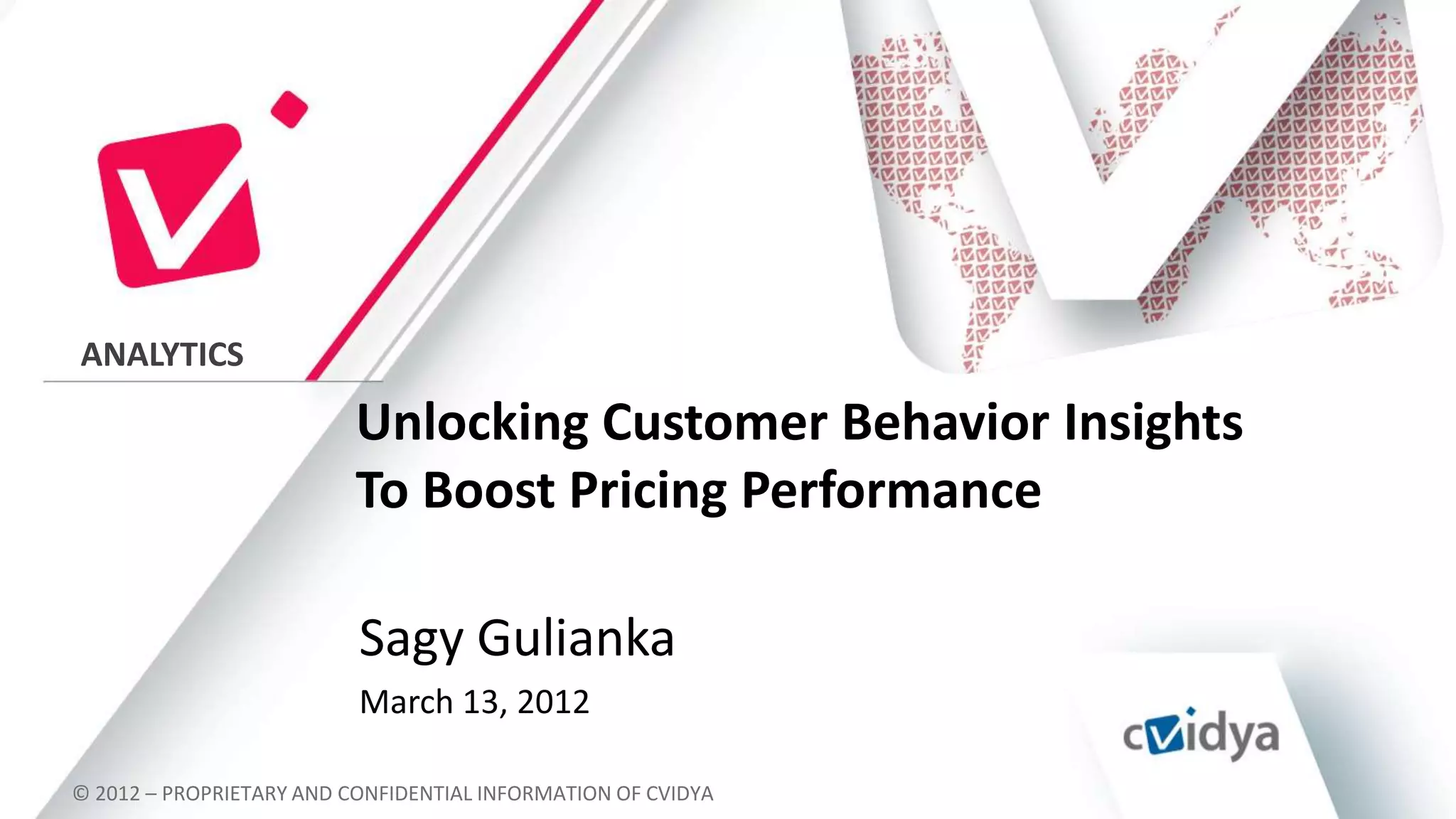 ANALYTICS

Unlocking Customer Behavior Insights To Boost Pricing Performance

Sagy Gulianka

March 13, 2012

cvidya

© 2012 – PROPRIETARY AND CONFIDENTIAL INFORMATION OF CVIDYA